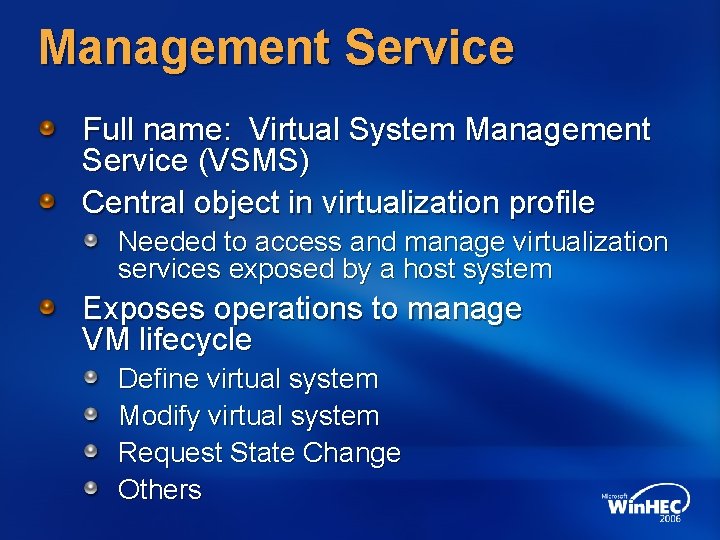 Management Service

Full name: Virtual System Management Service (VSMS)

Central object in virtualization profile

Needed to access and manage virtualization services exposed by a host system

Exposes operations to manage VM lifecycle

Define virtual system

Modify virtual system

Request State Change

Others

Microsoft WinHEC 2006